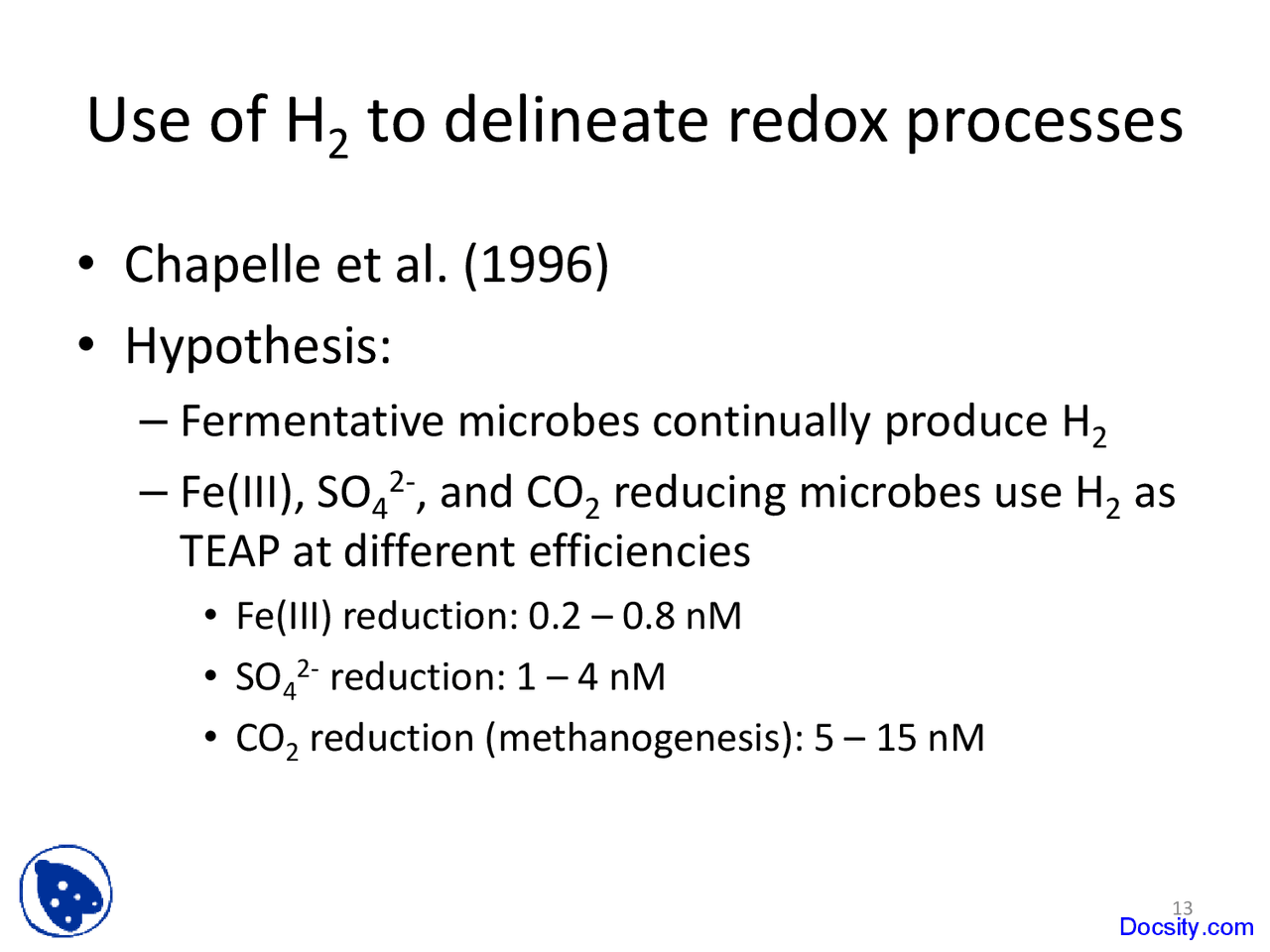 Use of $H_2$ to delineate redox processes

• Chapelle et al. (1996)
• Hypothesis:
– Fermentative microbes continually produce $H_2$
– Fe(III), $SO_4^{2-}$, and $CO_2$ reducing microbes use $H_2$ as TEAP at different efficiencies
• Fe(III) reduction: 0.2 – 0.8 nM
• $SO_4^{2-}$ reduction: 1 – 4 nM
• $CO_2$ reduction (methanogenesis): 5 – 15 nM

13
Docsity.com